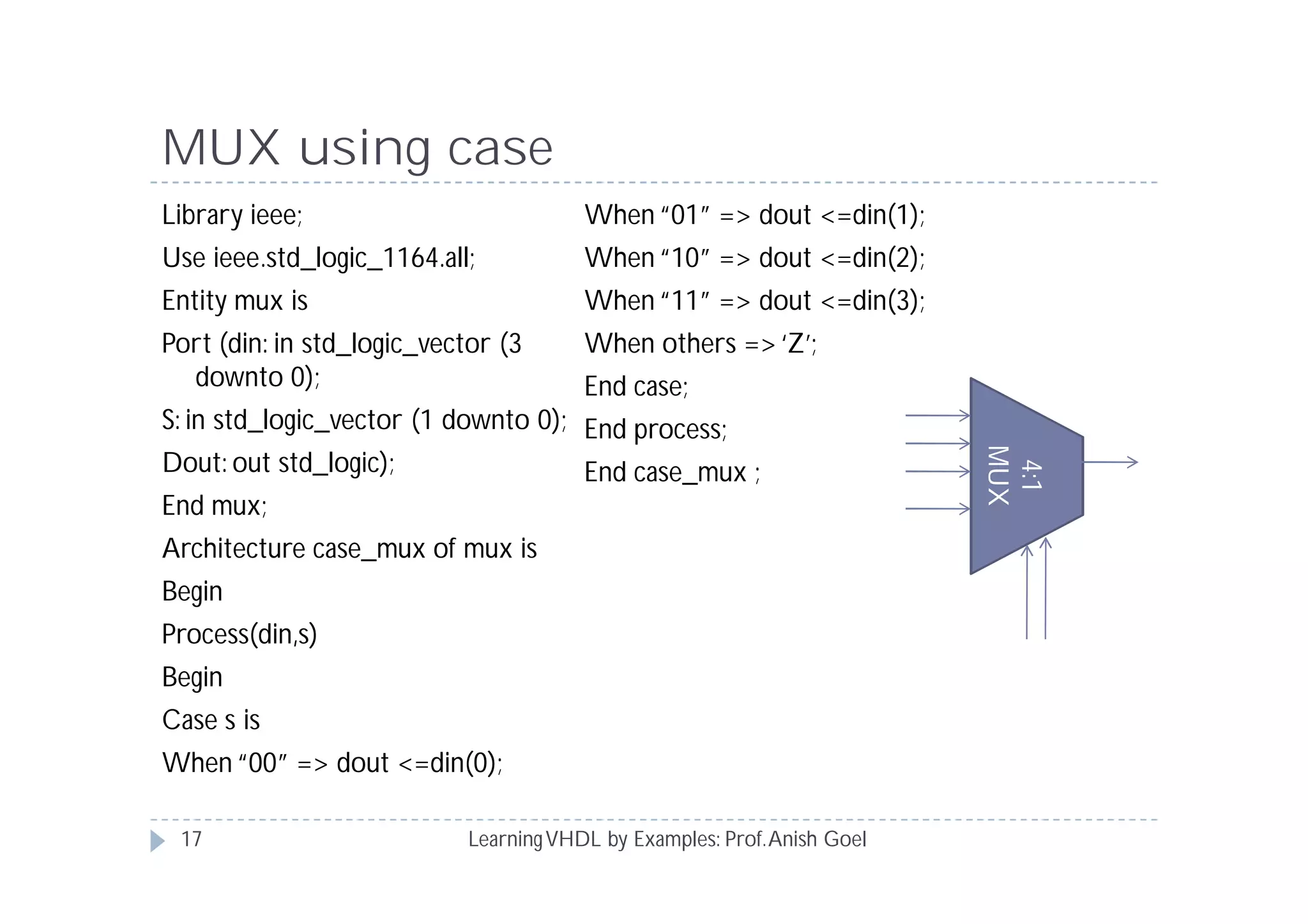 MUX using case

Library ieee;

Use ieee.std_logic_1164.all;

Entity mux is

Port (din: in std_logic_vector (3 downto 0);

S: in std_logic_vector (1 downto 0);

Dout: out std_logic);

End mux;

Architecture case_mux of mux is

Begin

Process(din,s)

Begin

Case s is

When “00” => dout <=din(0);

When “01” => dout <=din(1);

When “10” => dout <=din(2);

When “11” => dout <=din(3);

When others => ‘Z’;

End case;

End process;

End case_mux ;

4:1 MUX

17

Learning VHDL by Examples: Prof. Anish Goel